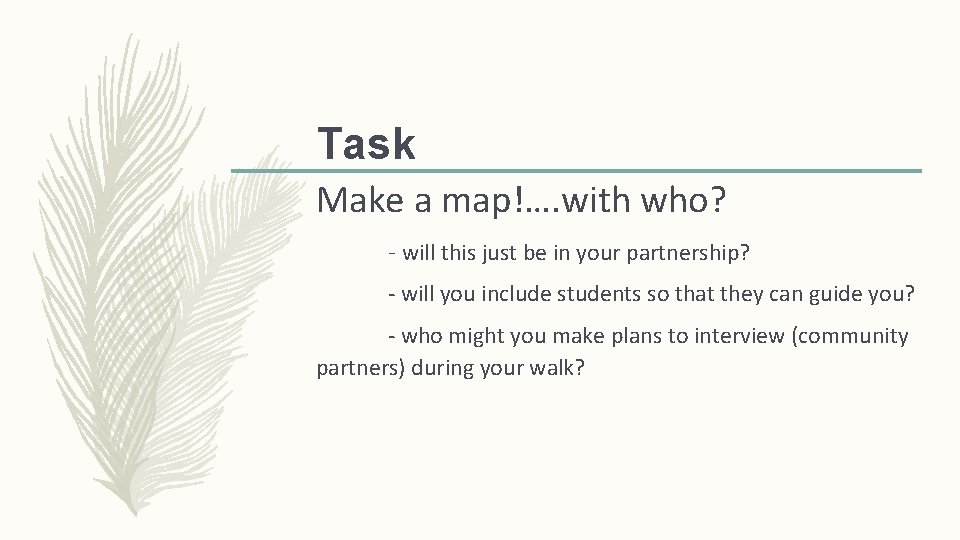 Task

Make a map!….with who?

- will this just be in your partnership?

- will you include students so that they can guide you?

- who might you make plans to interview (community partners) during your walk?